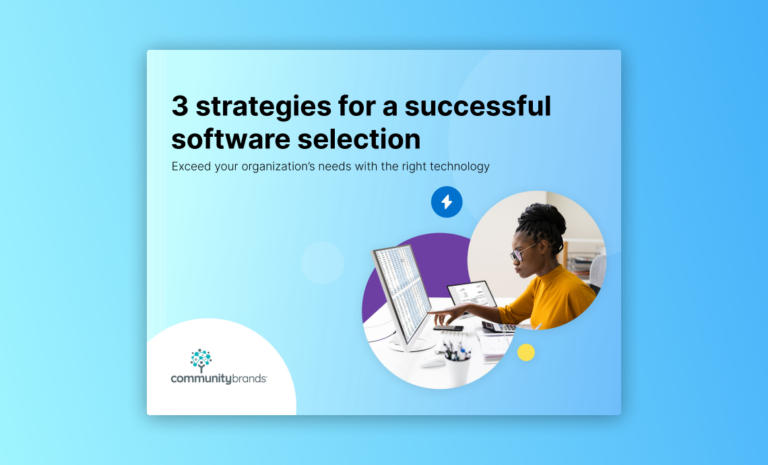 3 strategies for a successful software selection

Exceed your organization's needs with the right technology

communitybrands